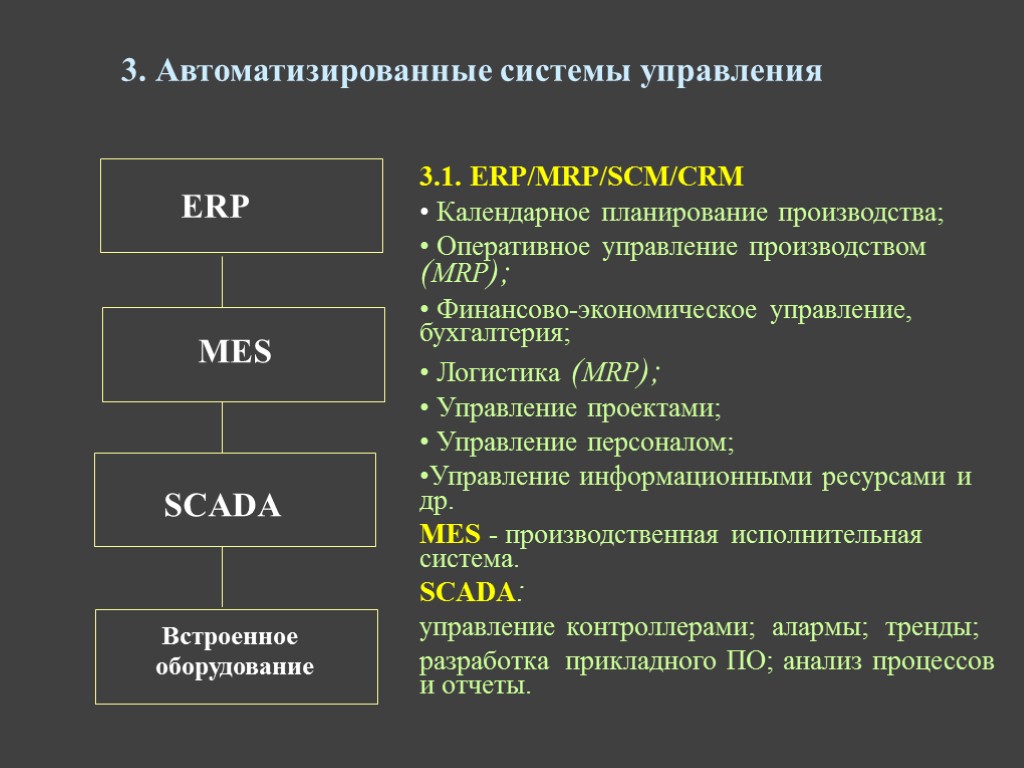 3. Автоматизированные системы управления

ERP

MES

SCADA

Встроенное оборудование

3.1. ERP/MRP/SCM/CRM

• Календарное планирование производства;

• Оперативное управление производством (MRP);

• Финансово-экономическое управление, бухгалтерия;

• Логистика (MRP);

• Управление проектами;

• Управление персоналом;

•Управление информационными ресурсами и др.

MES - производственная исполнительная система.

SCADA:

управление контроллерами; алармы; тренды;

разработка прикладного ПО; анализ процессов и отчеты.